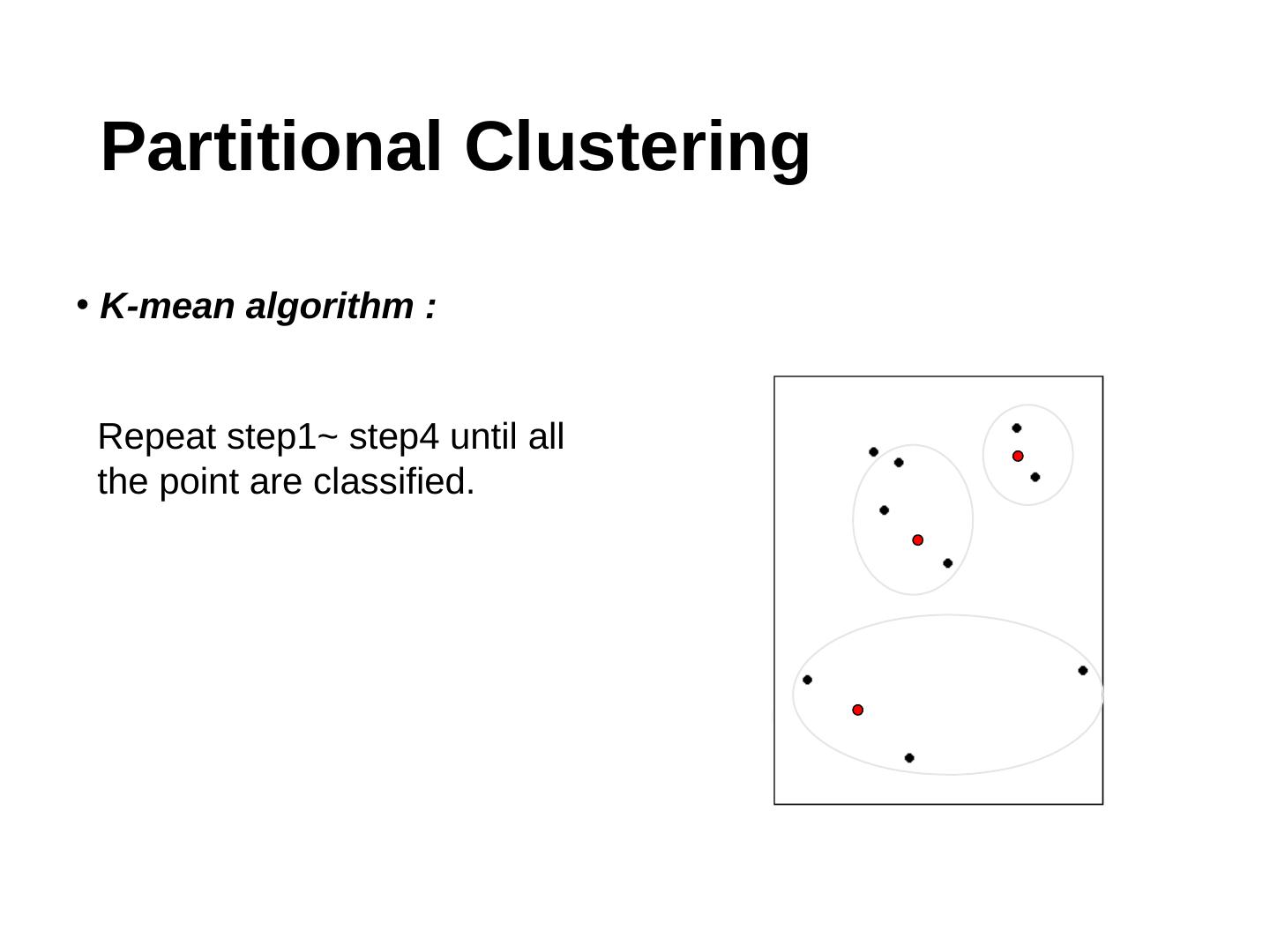 Partitional Clustering

• K-mean algorithm :

Repeat step1~ step4 until all the point are classified.